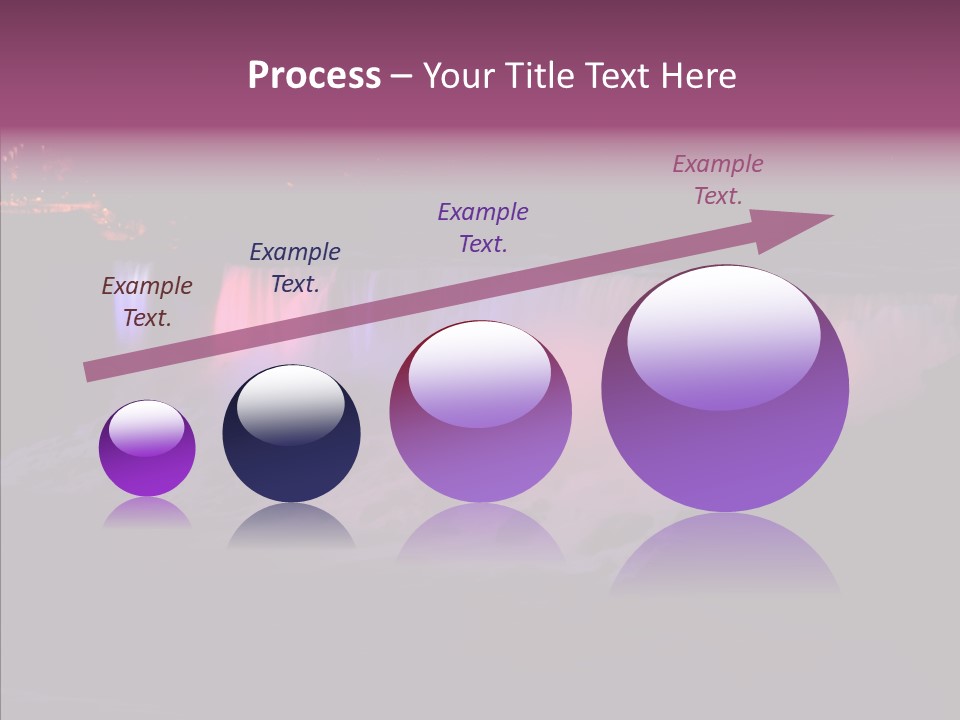 Process – Your Title Text Here

Example Text.

Example Text.

Example Text.

Example Text.